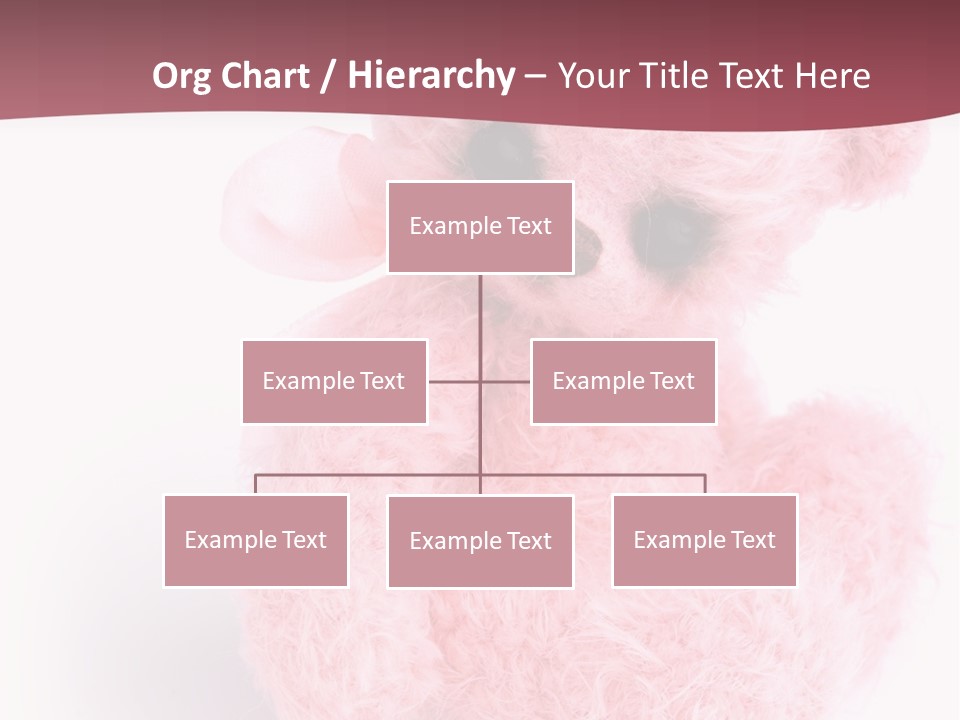 Org Chart / Hierarchy – Your Title Text Here

Example Text

Example Text

Example Text

Example Text

Example Text

Example Text